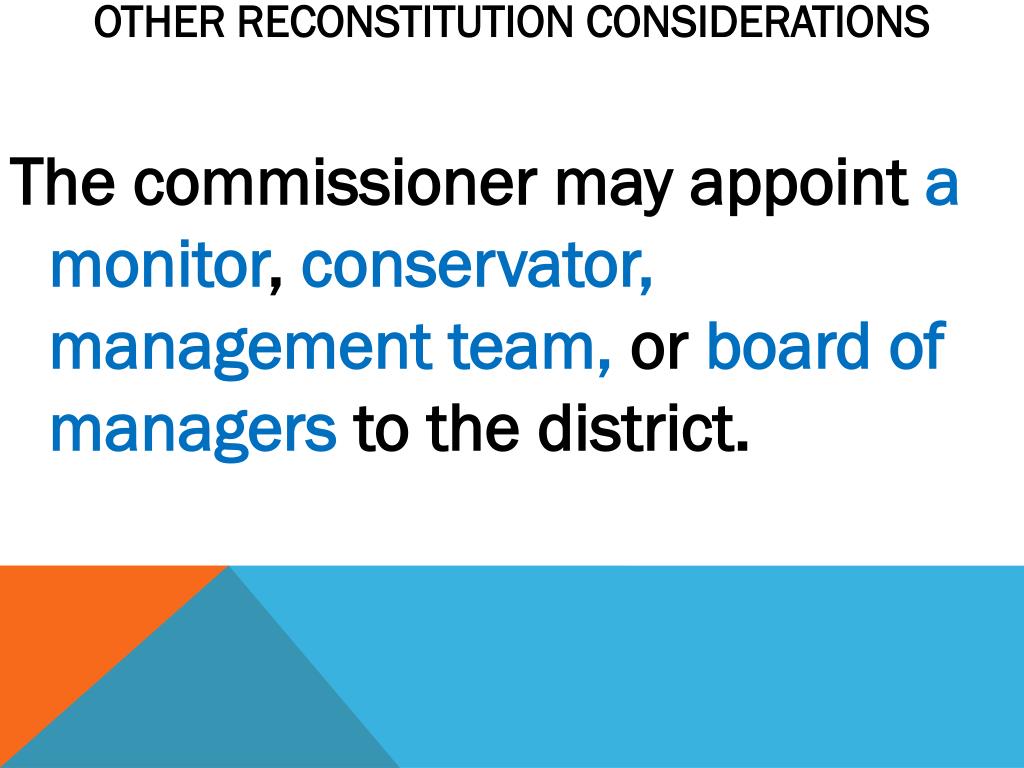 OTHER RECONSTITUTION CONSIDERATIONS

The commissioner may appoint a monitor, conservator, management team, or board of managers to the district.